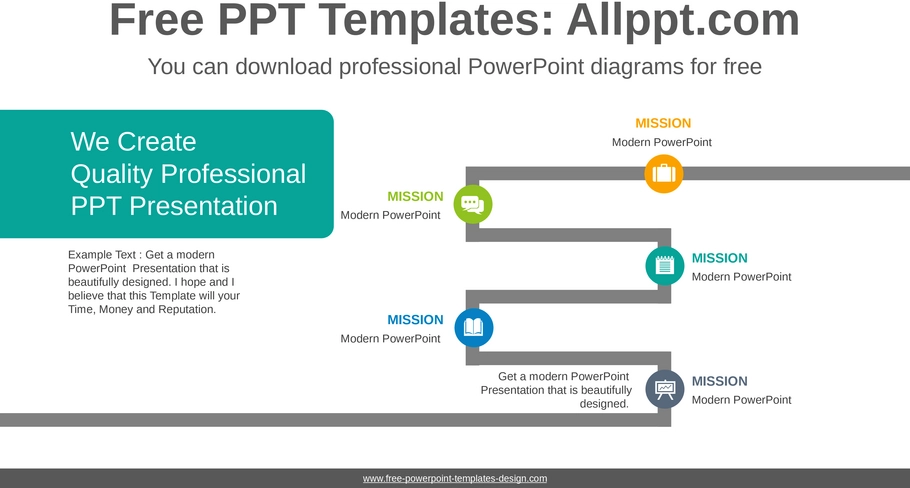 Free PPT Templates: Allppt.com

You can download professional PowerPoint diagrams for free

We Create Quality Professional PPT Presentation

Example Text : Get a modern PowerPoint Presentation that is beautifully designed. I hope and I believe that this Template will your Time, Money and Reputation.

MISSION
Modern PowerPoint

MISSION
Modern PowerPoint

MISSION
Modern PowerPoint

MISSION
Modern PowerPoint

Get a modern PowerPoint Presentation that is beautifully designed.

MISSION
Modern PowerPoint

www.free-powerpoint-templates-design.com